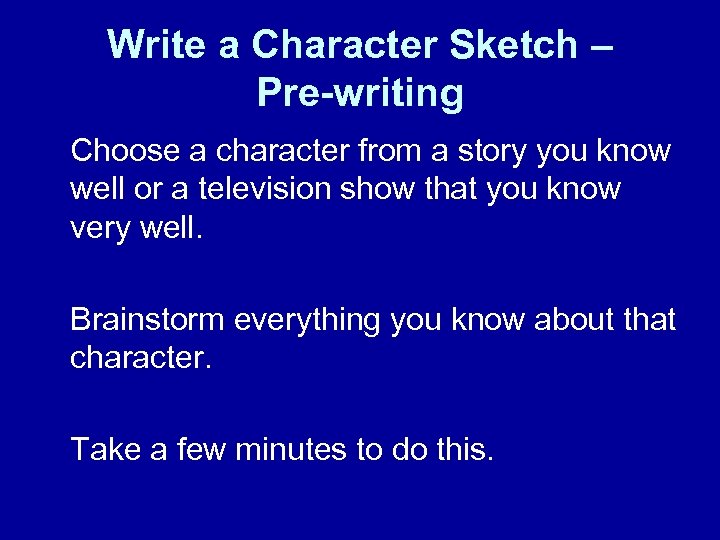 Write a Character Sketch – Pre-writing

Choose a character from a story you know well or a television show that you know very well.

Brainstorm everything you know about that character.

Take a few minutes to do this.